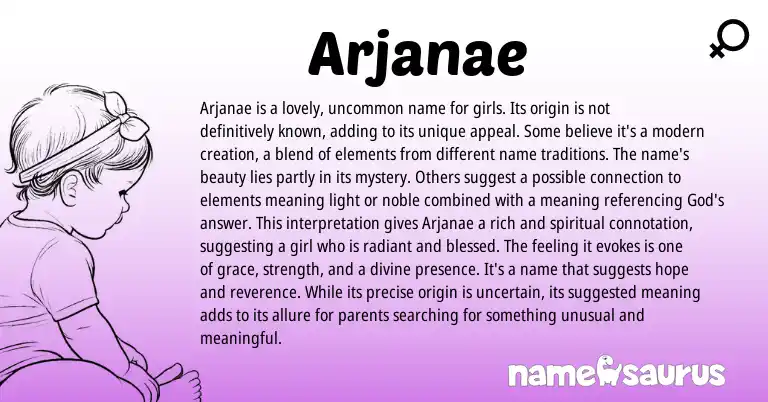 Arjanae

Arjanae is a lovely, uncommon name for girls. Its origin is not definitively known, adding to its unique appeal. Some believe it's a modern creation, a blend of elements from different name traditions. The name's beauty lies partly in its mystery. Others suggest a possible connection to elements meaning light or noble combined with a meaning referencing God's answer. This interpretation gives Arjanae a rich and spiritual connotation, suggesting a girl who is radiant and blessed. The feeling it evokes is one of grace, strength, and a divine presence. It's a name that suggests hope and reverence. While its precise origin is uncertain, its suggested meaning adds to its allure for parents searching for something unusual and meaningful.

namesaurus